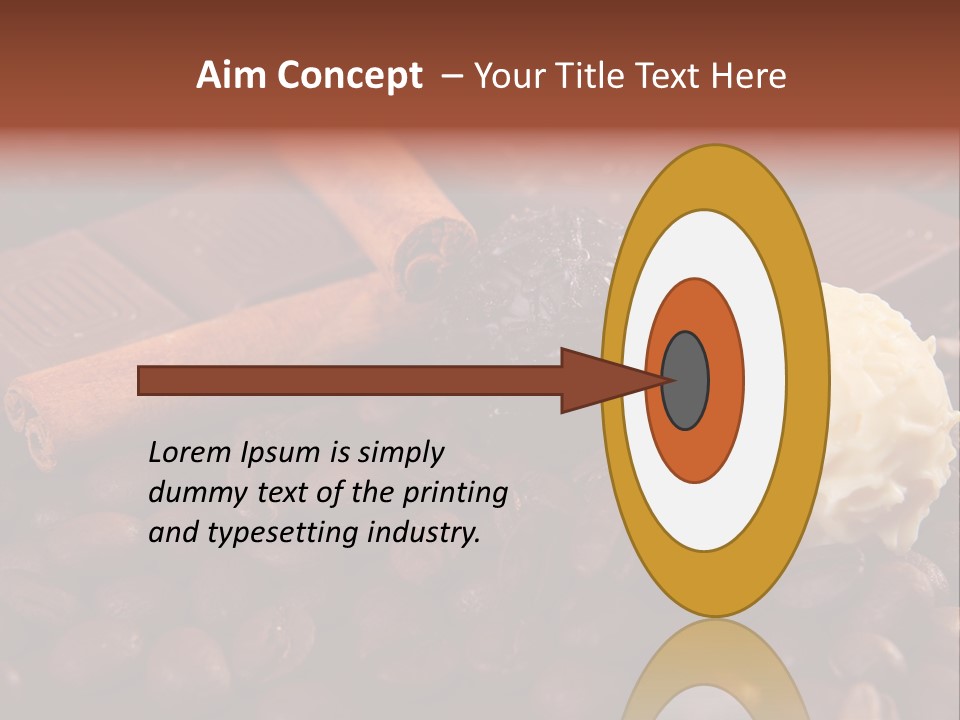 Aim Concept – Your Title Text Here

Lorem Ipsum is simply dummy text of the printing and typesetting industry.